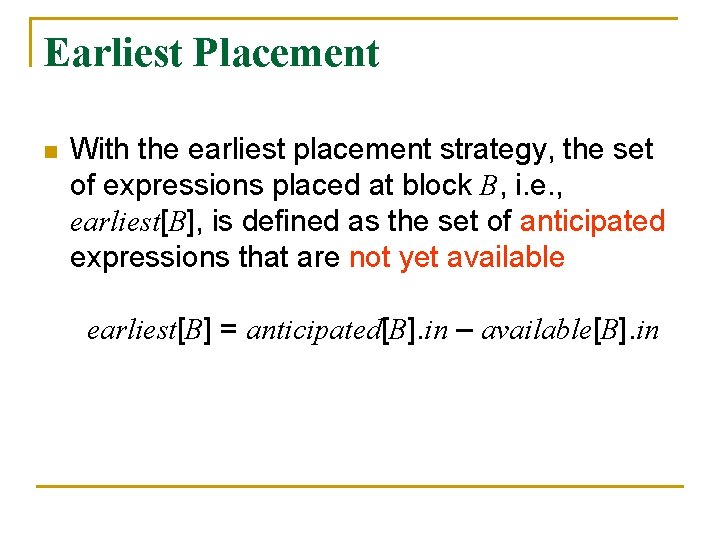 Earliest Placement

With the earliest placement strategy, the set of expressions placed at block $B$, i.e., $earliest[B]$, is defined as the set of anticipated expressions that are not yet available

$earliest[B] = anticipated[B].in - available[B].in$